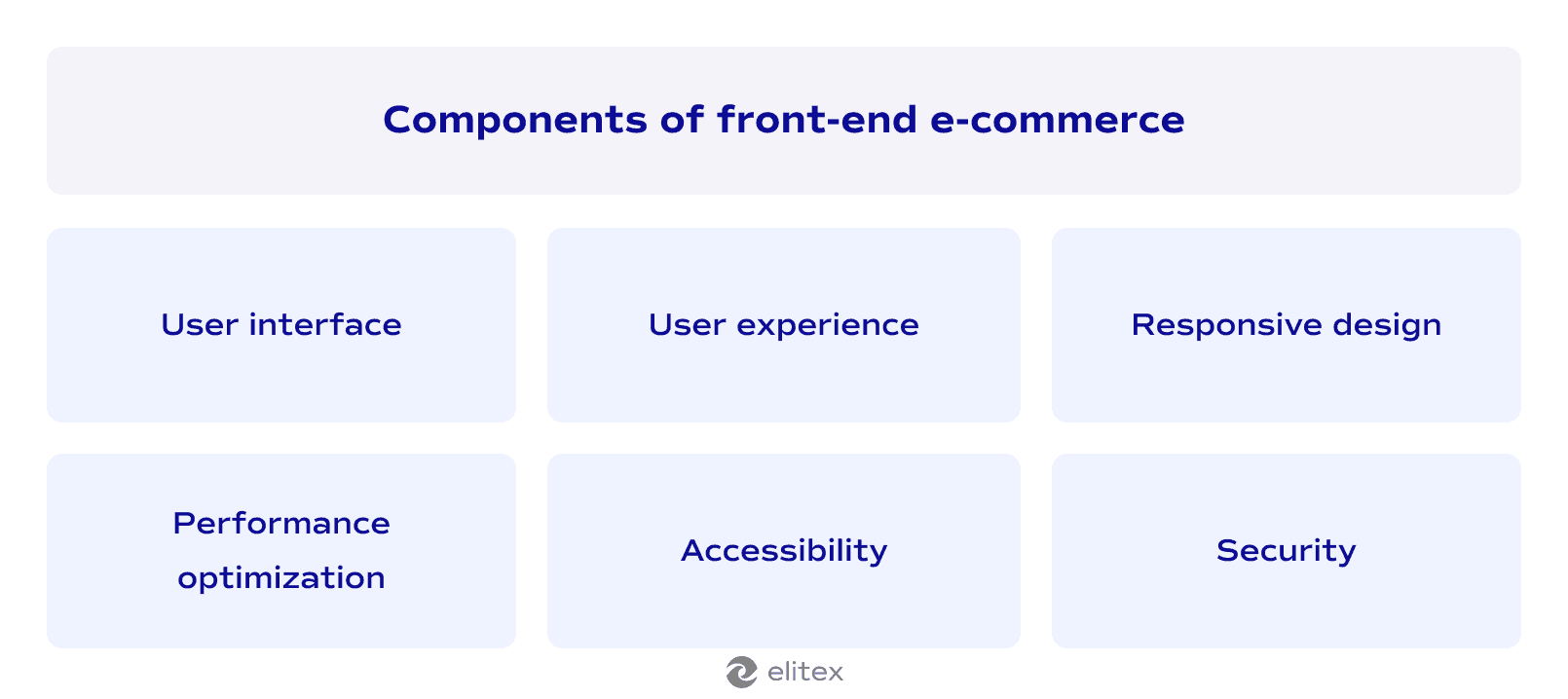 Components of front-end e-commerce

User interface

User experience

Responsive design

Performance optimization

Accessibility

Security

elitex